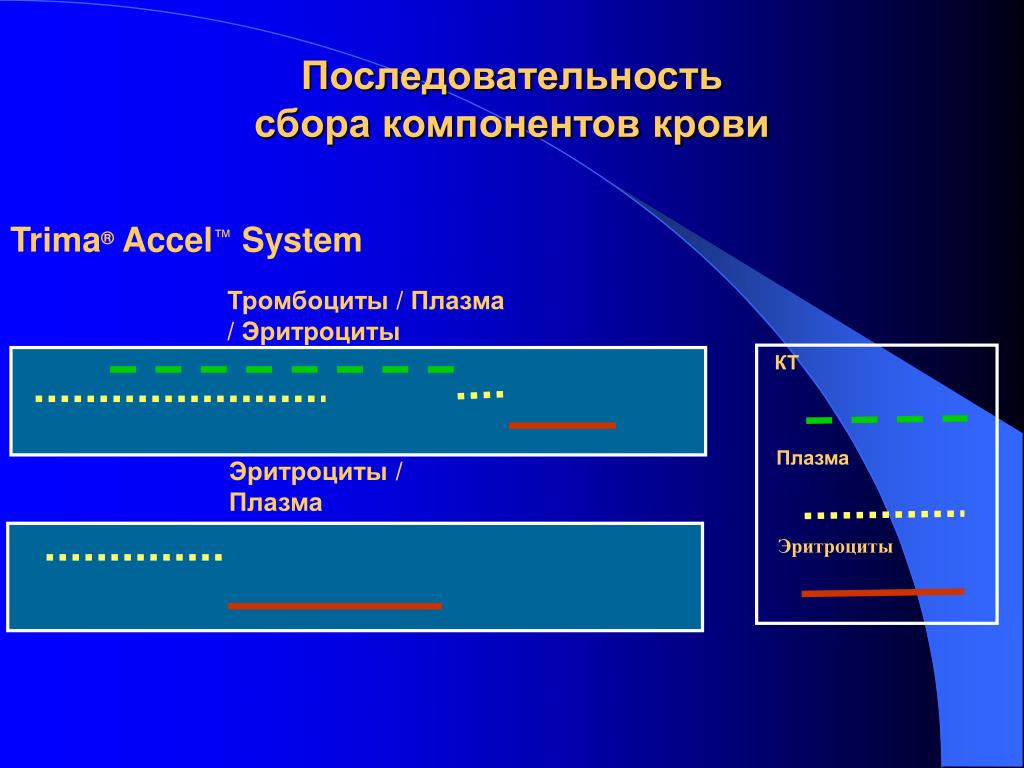 Последовательность сбора компонентов крови

Trima® Accel™ System

Тромбоциты / Плазма / Эритроциты

Эритроциты / Плазма

КТ

Плазма

Эритроциты